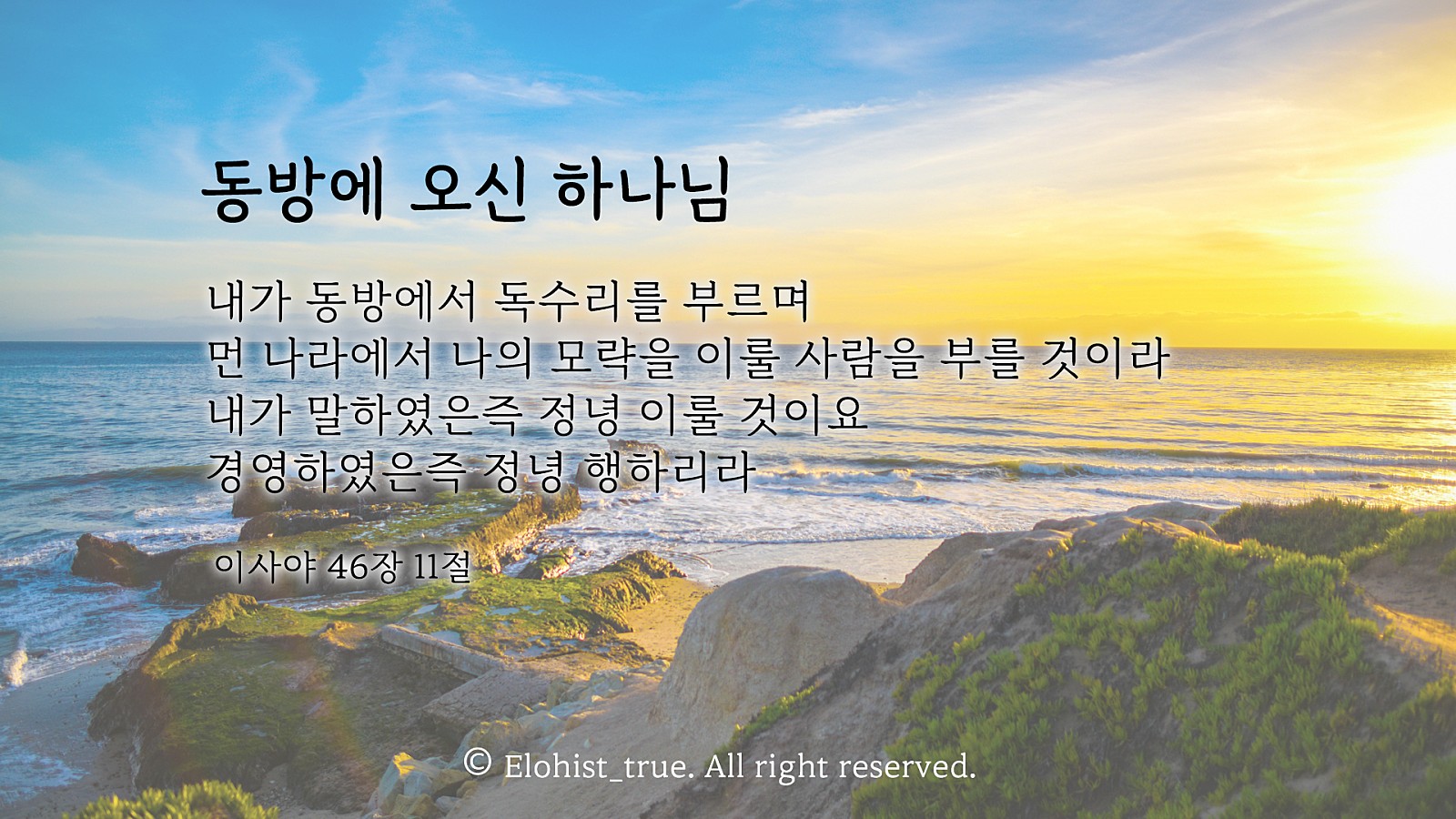 동방에 오신 하나님

내가 동방에서 독수리를 부르며
먼 나라에서 나의 모략을 이룰 사람을 부를 것이라
내가 말하였은즉 정녕 이룰 것이요
경영하였은즉 정녕 행하리라

이사야 46장 11절

© Elohist_true. All right reserved.